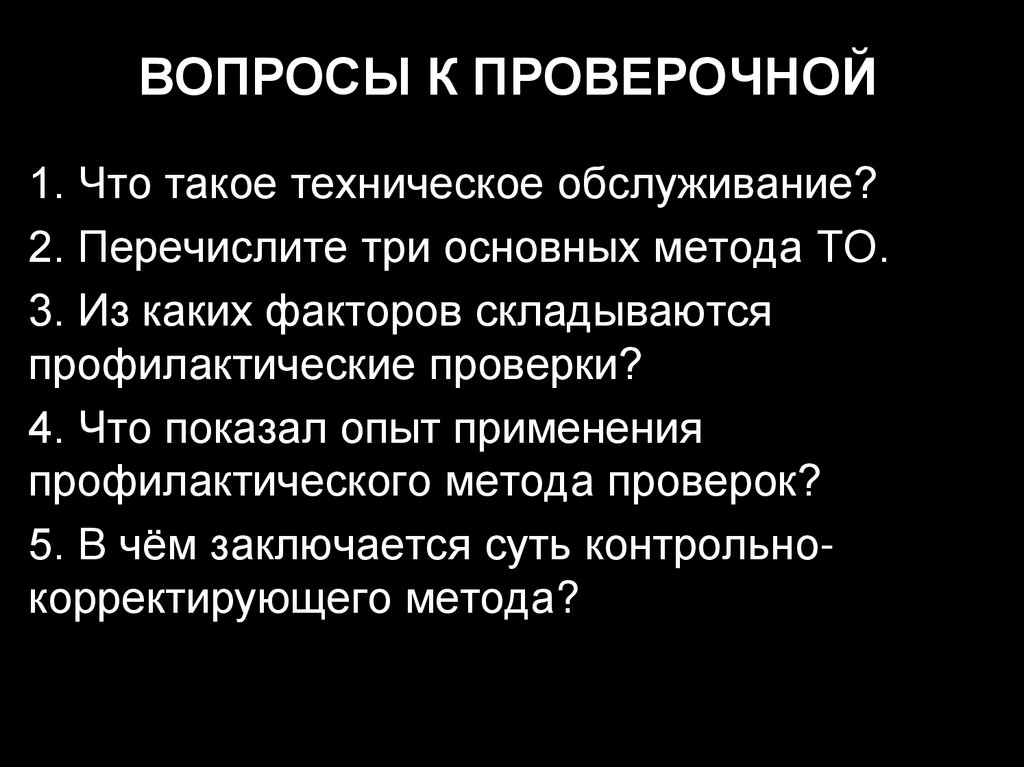 ВОПРОСЫ К ПРОВЕРОЧНОЙ

1. Что такое техническое обслуживание?

2. Перечислите три основных метода ТО.

3. Из каких факторов складываются профилактические проверки?

4. Что показал опыт применения профилактического метода проверок?

5. В чём заключается суть контрольно-корректирующего метода?